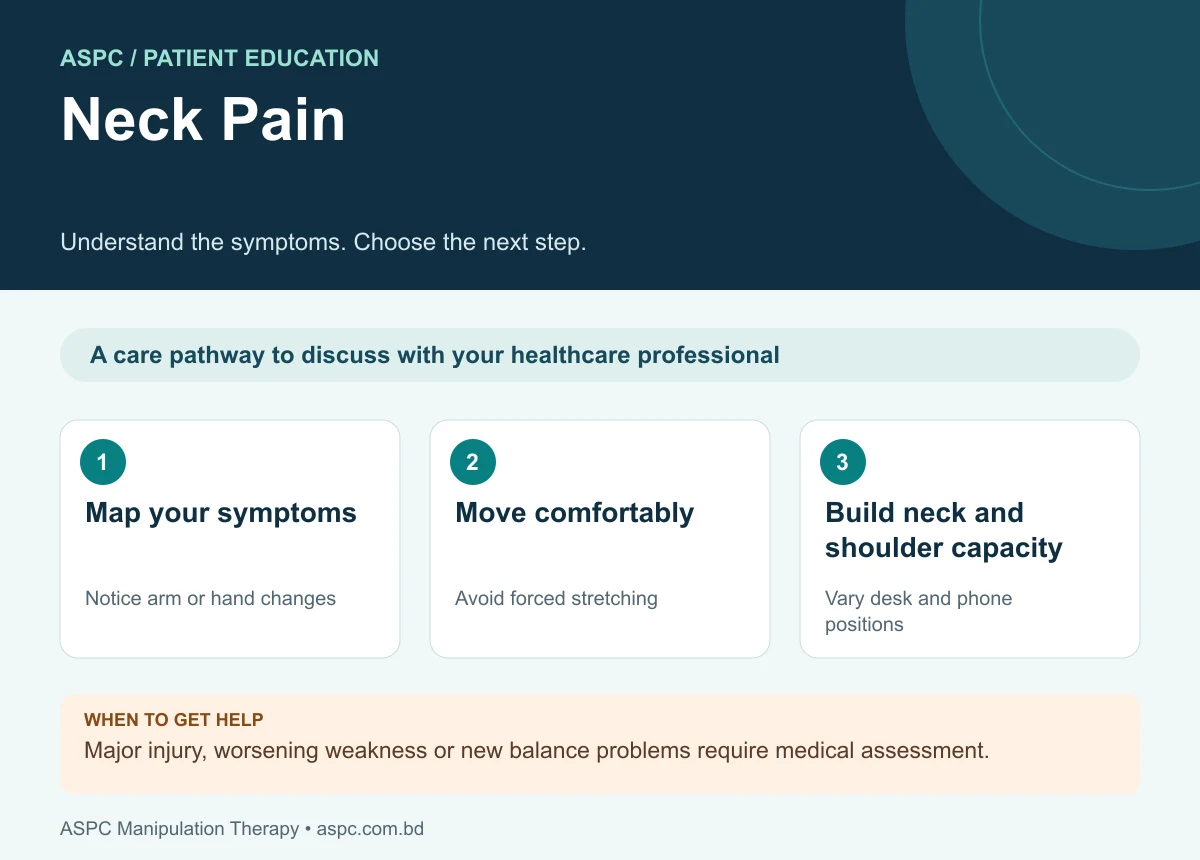 ASPC / PATIENT EDUCATION

Neck Pain

Understand the symptoms. Choose the next step.

A care pathway to discuss with your healthcare professional

1

Map your symptoms

Notice arm or hand changes

2

Move comfortably

Avoid forced stretching

3

Build neck and shoulder capacity

Vary desk and phone positions

WHEN TO GET HELP

Major injury, worsening weakness or new balance problems require medical assessment.

ASPC Manipulation Therapy • aspc.com.bd